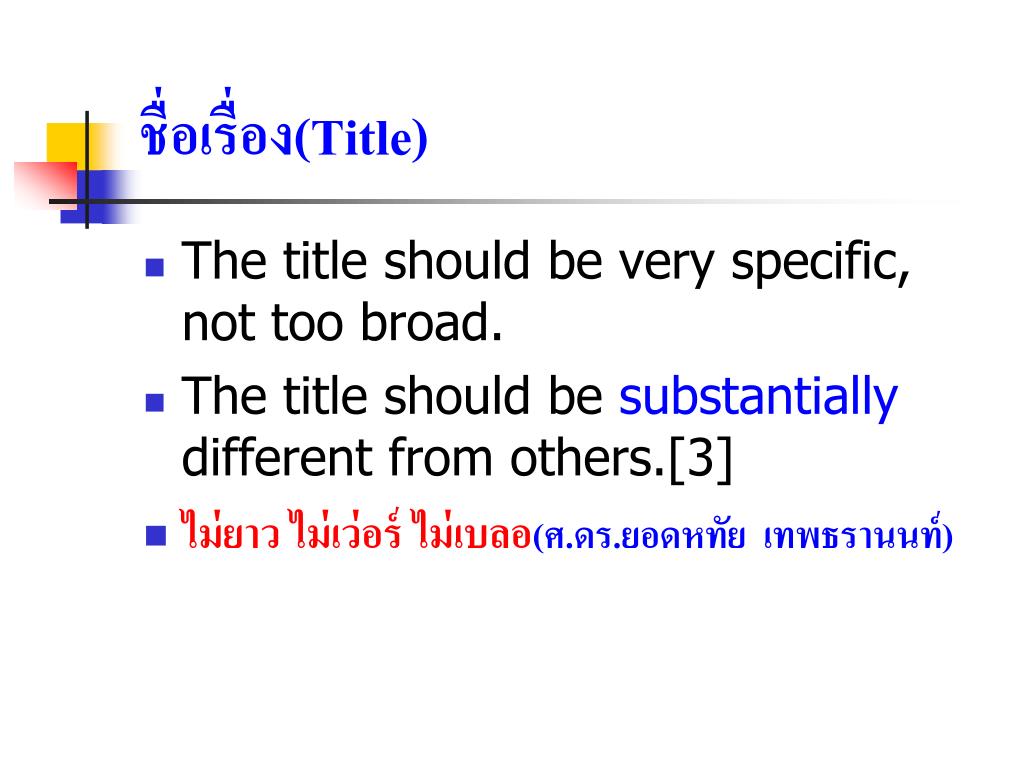 ชื่อเรื่อง(Title)

The title should be very specific, not too broad.

The title should be substantially different from others.[3]

ไม่ยาว ไม่เว่อร์ ไม่เบลอ(ศ.ดร.ยอดหทัย เทพธรานนท์)